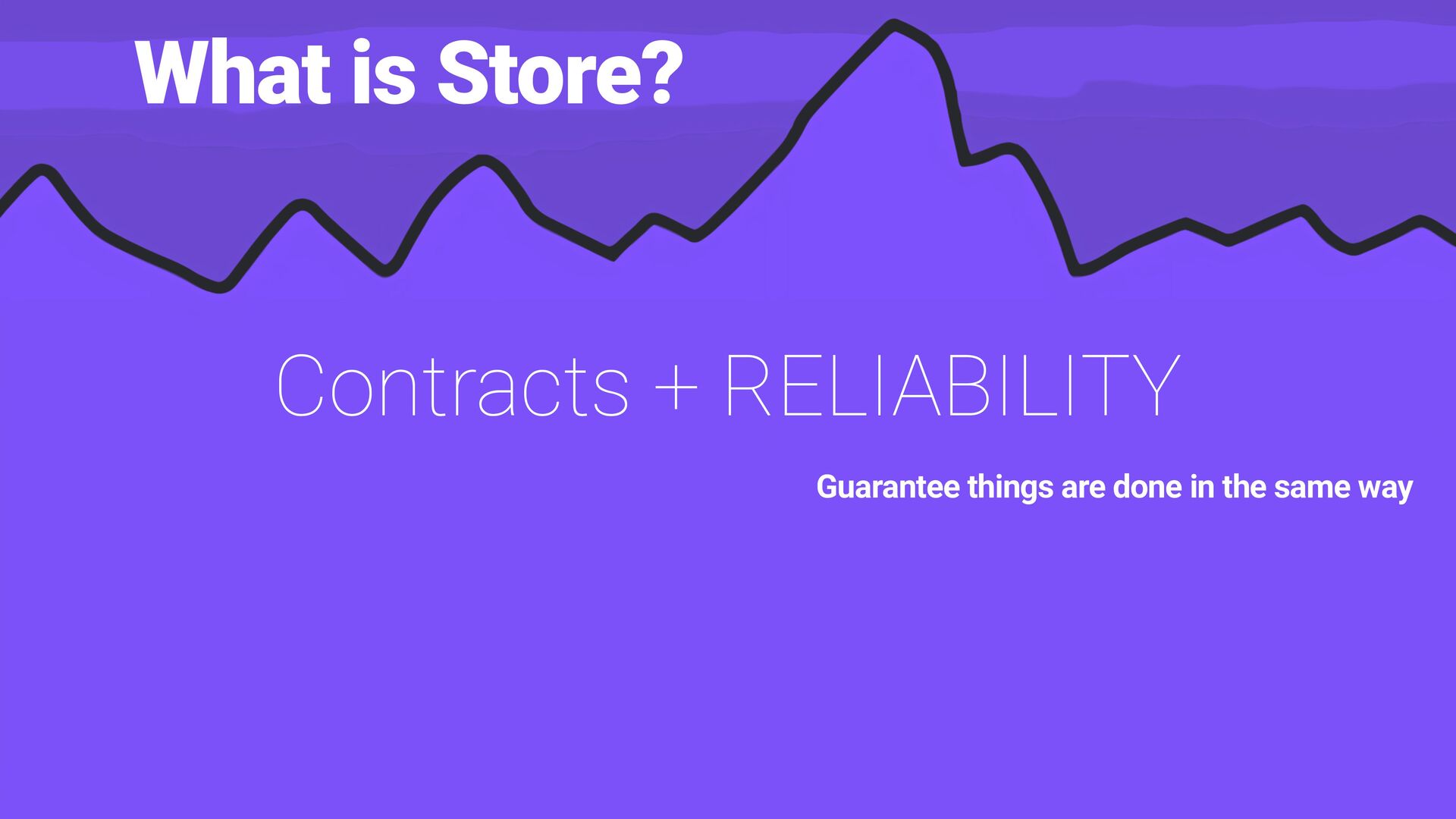 What is Store?

Contracts + RELIABILITY

Guarantee things are done in the same way